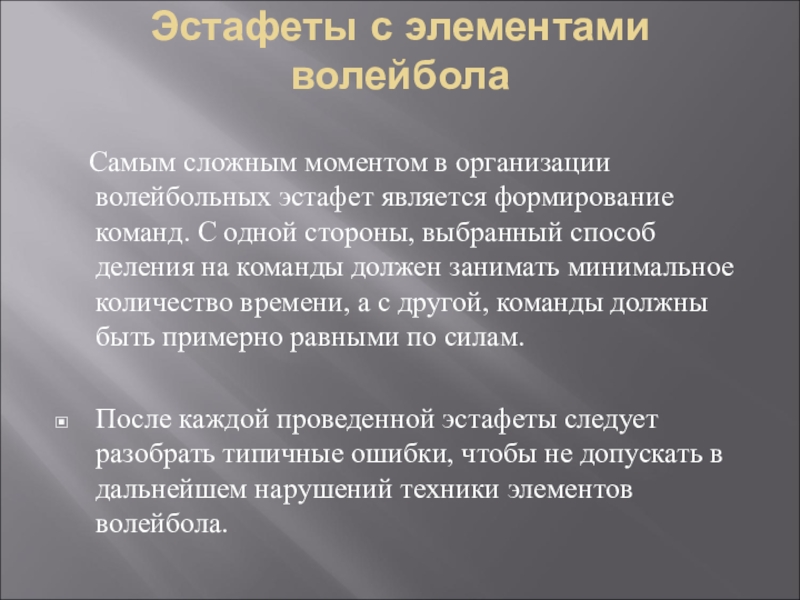 Эстафеты с элементами волейбола

Самым сложным моментом в организации волейбольных эстафет является формирование команд. С одной стороны, выбранный способ деления на команды должен занимать минимальное количество времени, а с другой, команды должны быть примерно равными по силам.

После каждой проведенной эстафеты следует разобрать типичные ошибки, чтобы не допускать в дальнейшем нарушений техники элементов волейбола.